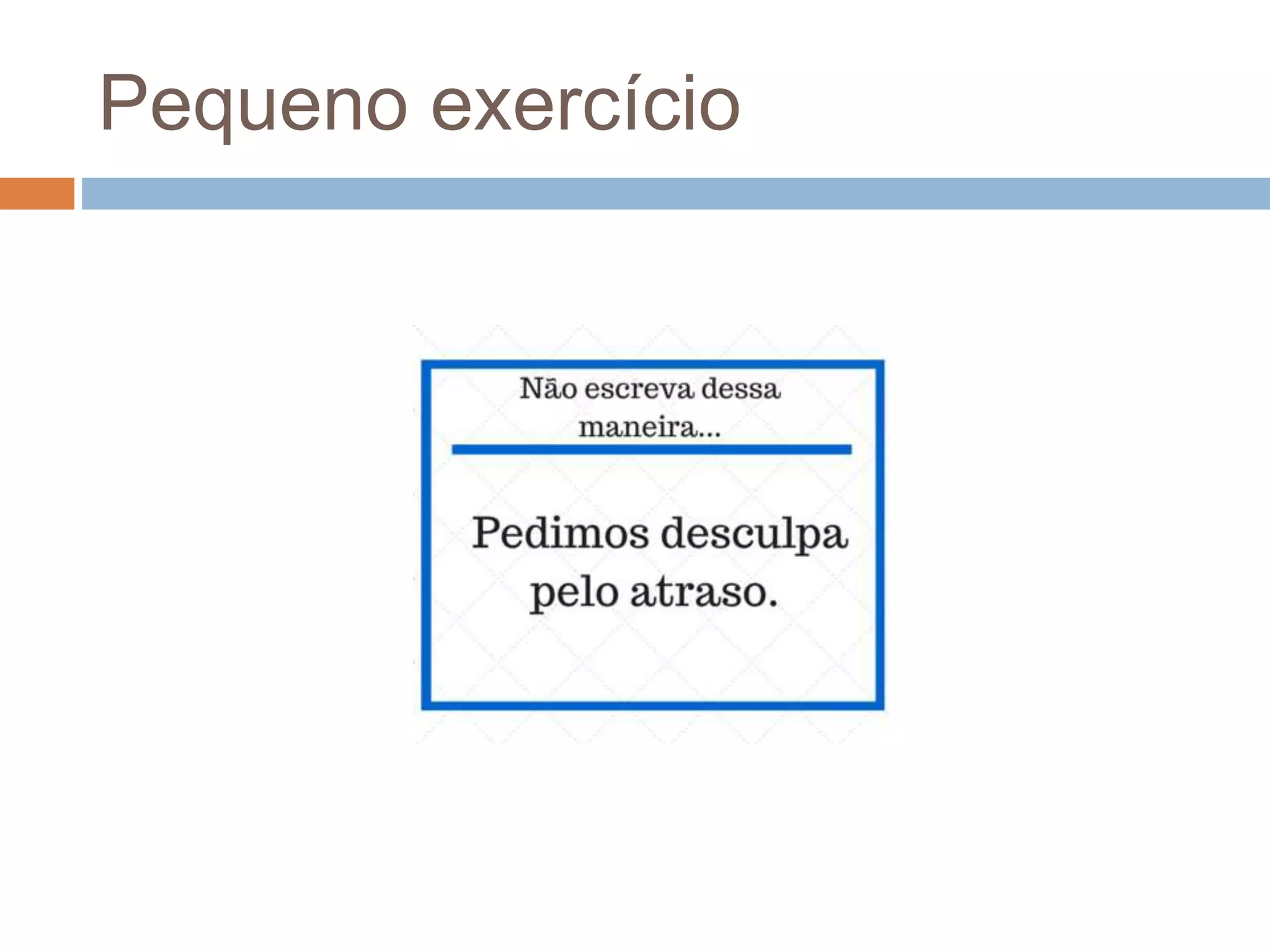 Pequeno exercício

Não escreva dessa maneira...

Pedimos desculpa pelo atraso.